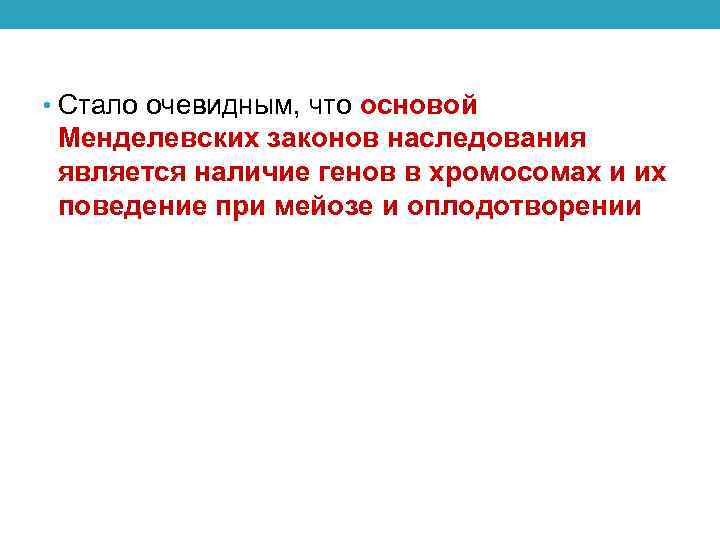 • Стало очевидным, что основой Менделевских законов наследования является наличие генов в хромосомах и их поведение при мейозе и оплодотворении